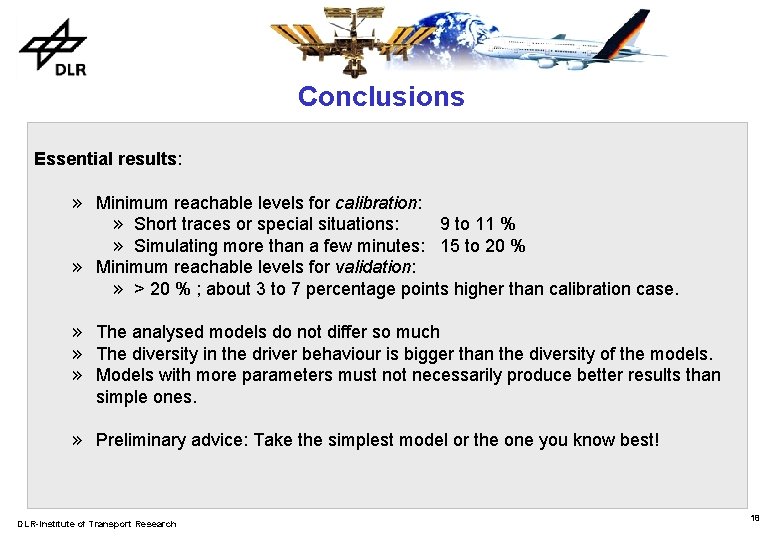 DLR

Conclusions

Essential results:

» Minimum reachable levels for calibration:
» Short traces or special situations: 9 to 11 %
» Simulating more than a few minutes: 15 to 20 %
» Minimum reachable levels for validation:
» > 20 % ; about 3 to 7 percentage points higher than calibration case.

» The analysed models do not differ so much
» The diversity in the driver behaviour is bigger than the diversity of the models.
» Models with more parameters must not necessarily produce better results than simple ones.

» Preliminary advice: Take the simplest model or the one you know best!

DLR-Institute of Transport Research

18